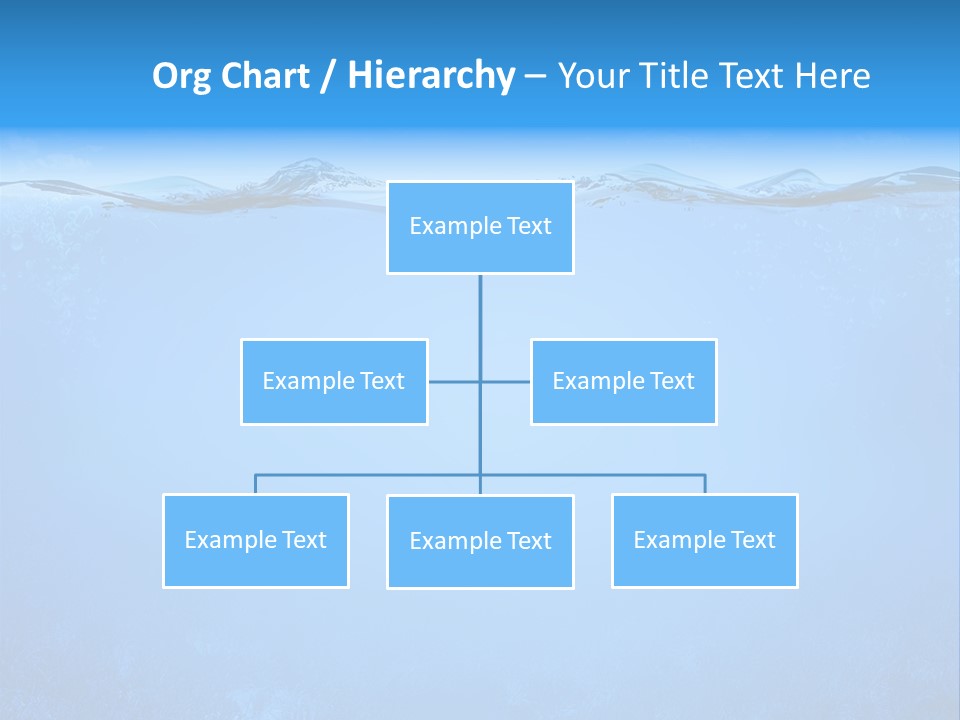 Org Chart / Hierarchy – Your Title Text Here

Example Text

Example Text

Example Text

Example Text

Example Text

Example Text